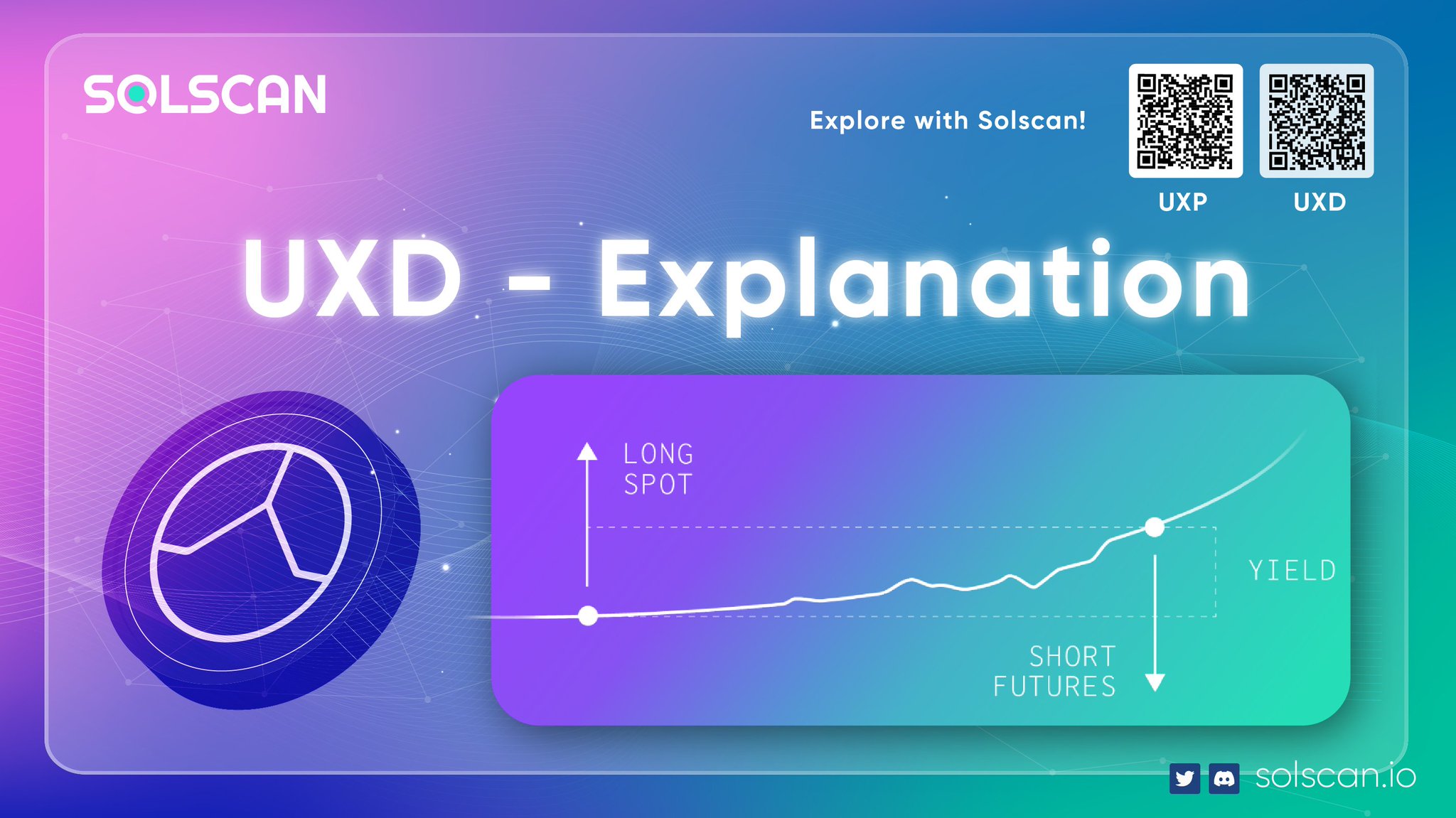 SOLSCAN

Explore with Solscan!

UXP

UXD

UXD - Explanation

LONG SPOT

YIELD

SHORT FUTURES

solscan.io